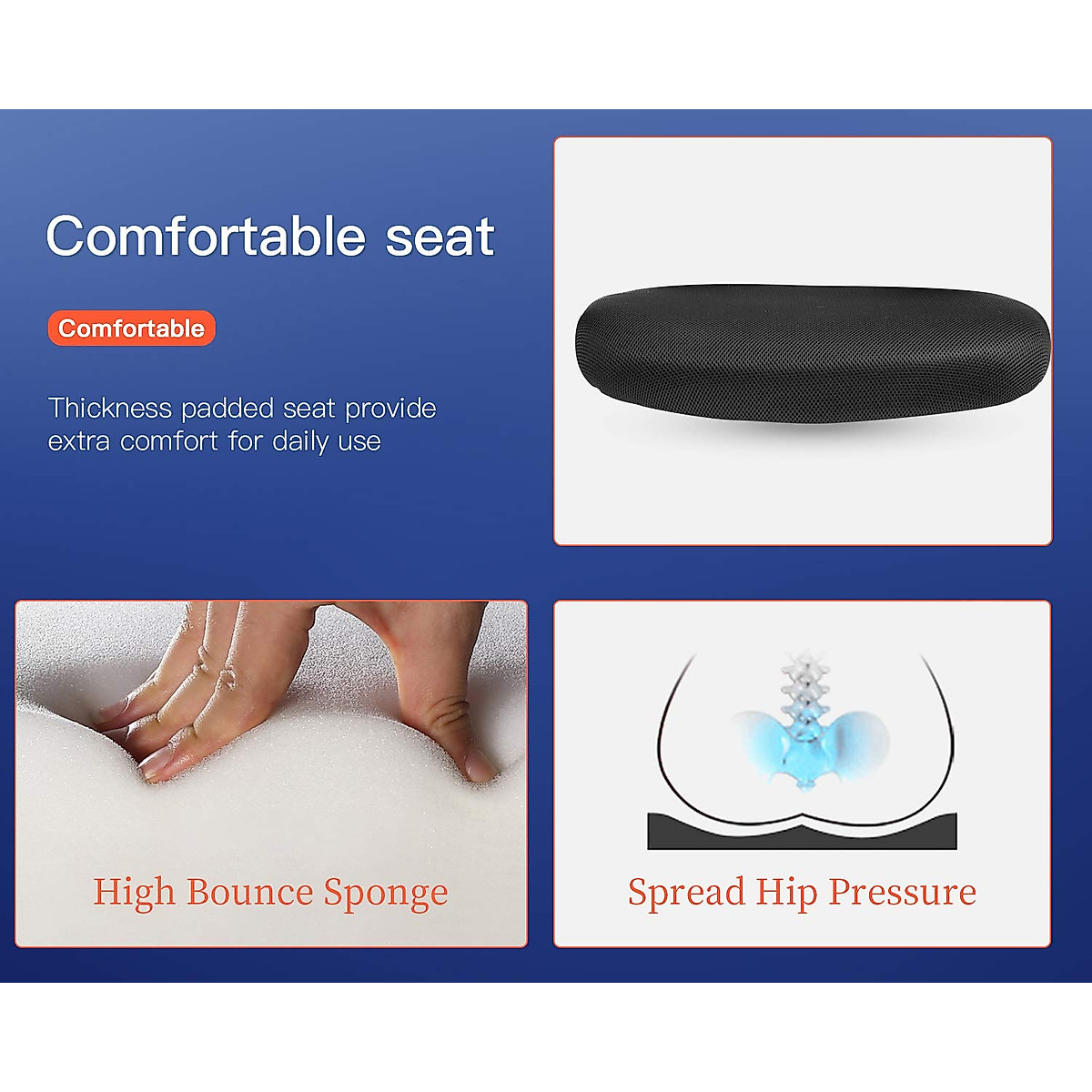 Comfortable seat

Comfortable

Thickness padded seat provide extra comfort for daily use

High Bounce Sponge

Spread Hip Pressure